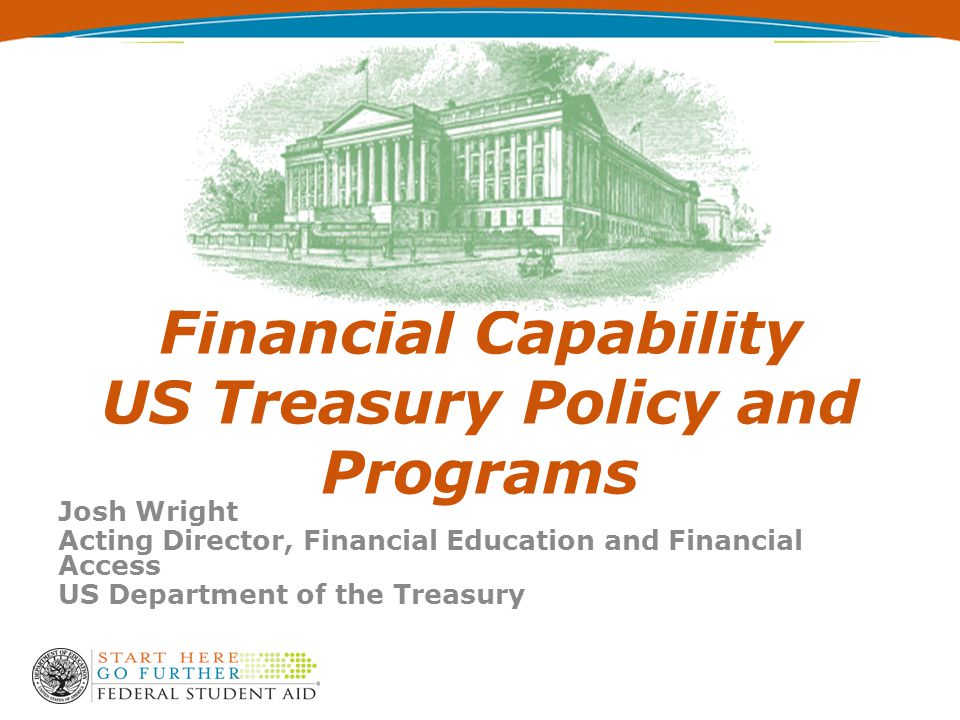 Financial Capability US Treasury Policy and Programs

Josh Wright
Acting Director, Financial Education and Financial Access
US Department of the Treasury

DEPARTMENT OF EDUCATION UNITED STATES OF AMERICA

START HERE
GO FURTHER
FEDERAL STUDENT AID